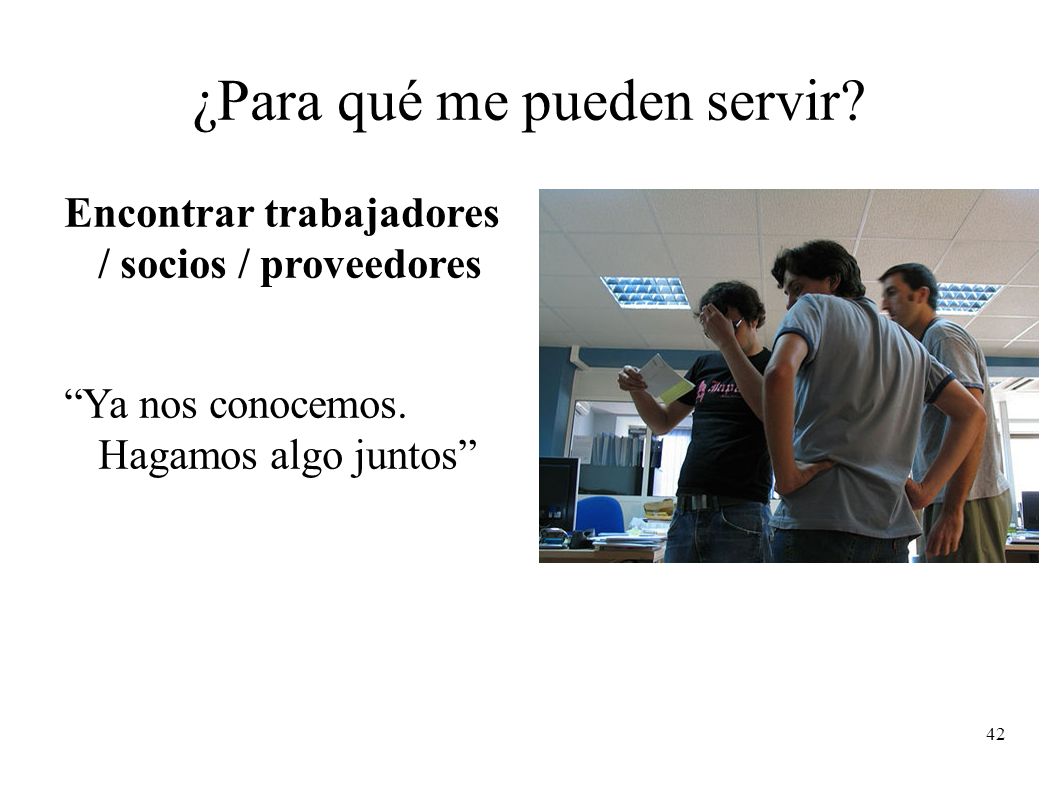 ¿Para qué me pueden servir?

Encontrar trabajadores / socios / proveedores

“Ya nos conocemos. Hagamos algo juntos”

42